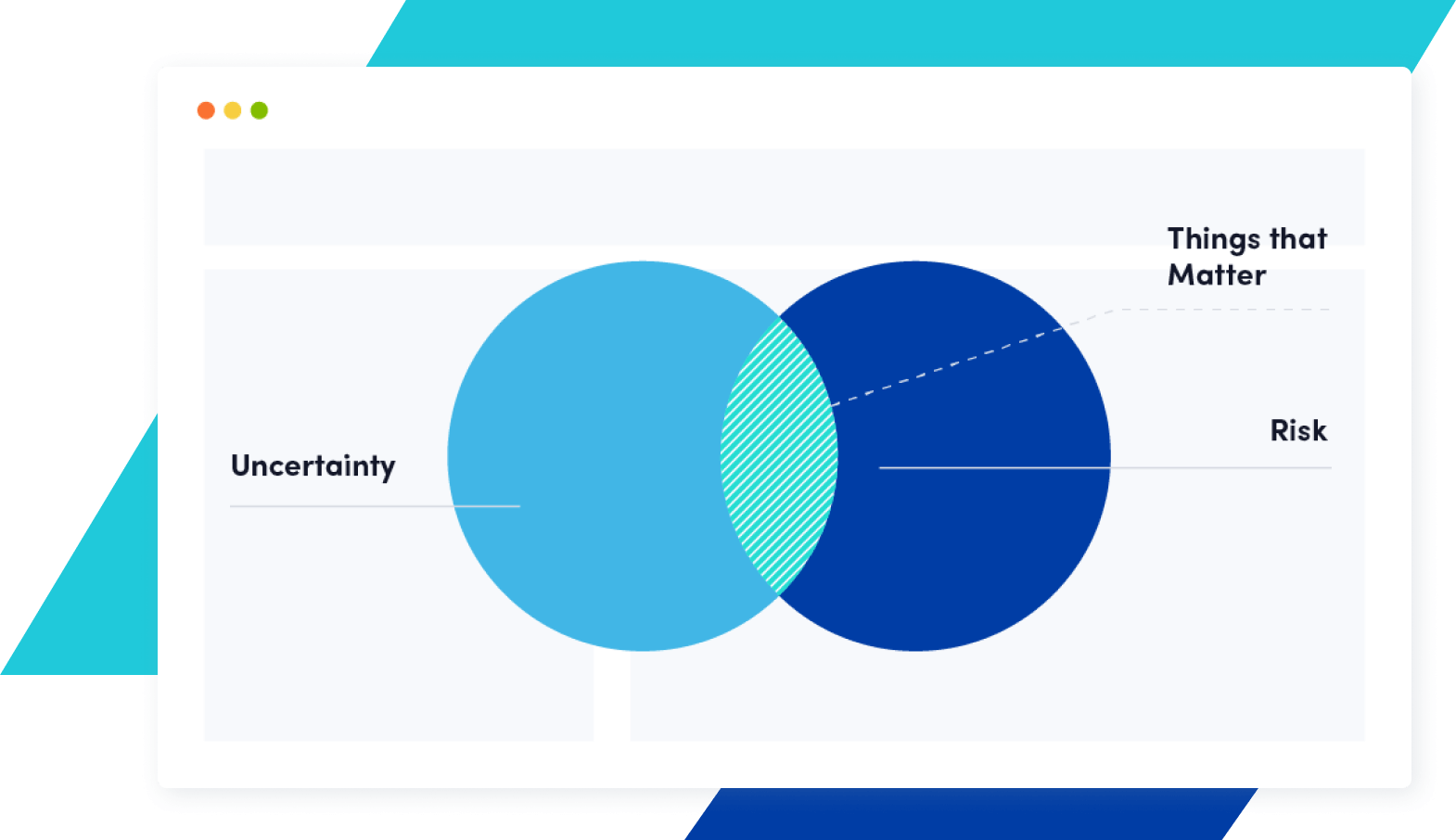 Things that Matter

Uncertainty

Risk